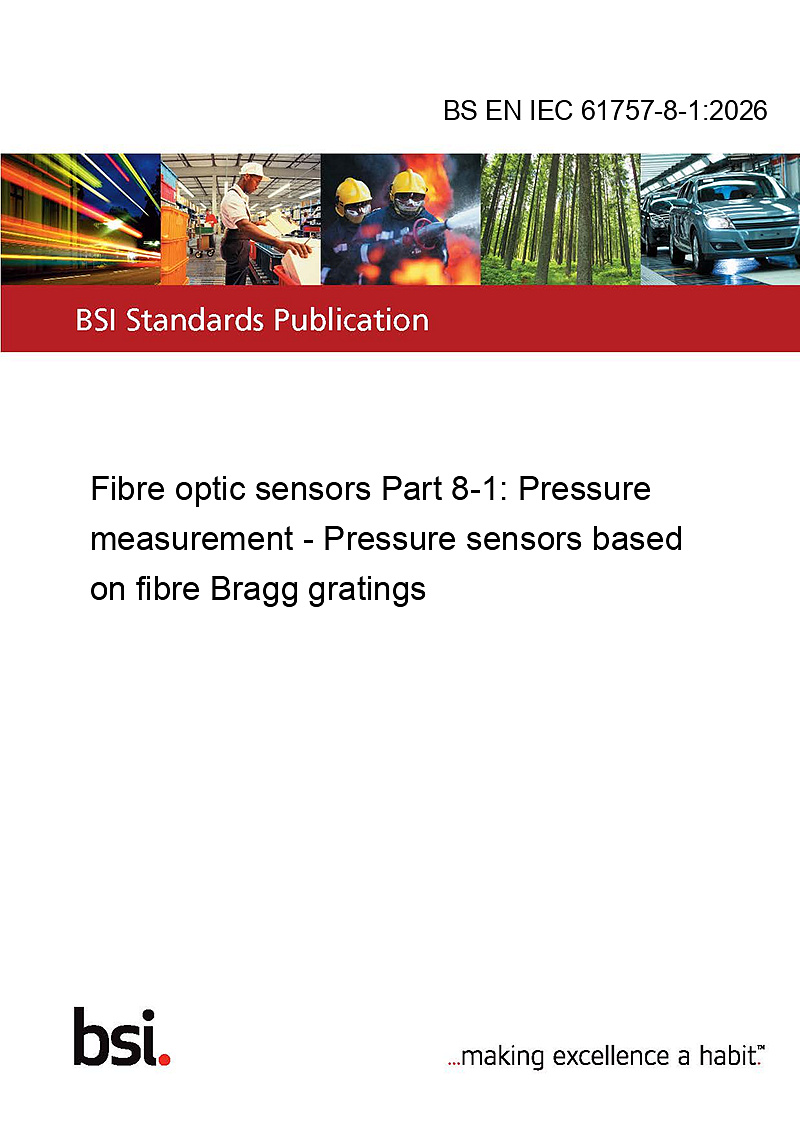 BS EN IEC 61757-8-1:2026

BSI Standards Publication

Fibre optic sensors Part 8-1: Pressure measurement - Pressure sensors based on fibre Bragg gratings

bsi.

...making excellence a habit.™